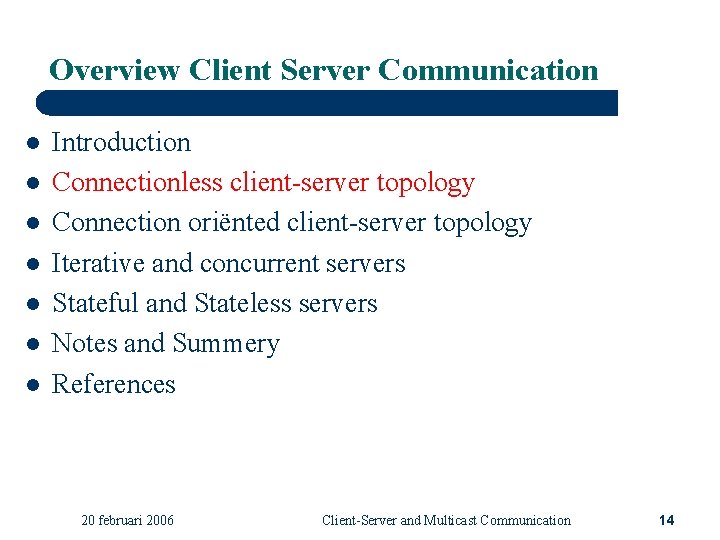 Overview Client Server Communication

- Introduction
- Connectionless client-server topology
- Connection oriënted client-server topology
- Iterative and concurrent servers
- Stateful and Stateless servers
- Notes and Summery
- References

20 februari 2006 Client-Server and Multicast Communication 14